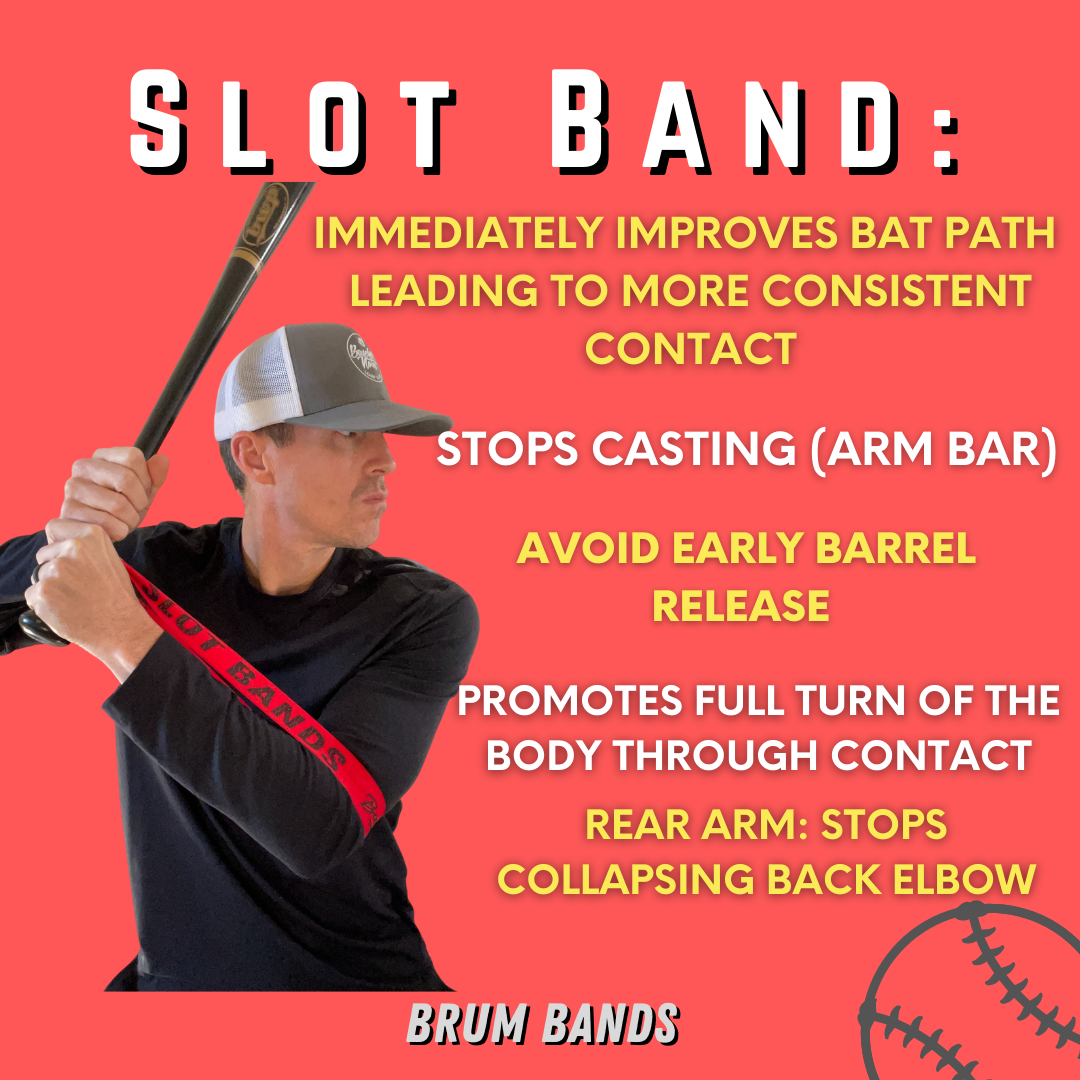 SLOT BAND:

IMMEDIATELY IMPROVES BAT PATH LEADING TO MORE CONSISTENT CONTACT

STOPS CASTING (ARM BAR)

AVOID EARLY BARREL RELEASE

PROMOTES FULL TURN OF THE BODY THROUGH CONTACT

REAR ARM: STOPS COLLAPSING BACK ELBOW

SLOT BANDS

BRUM BANDS